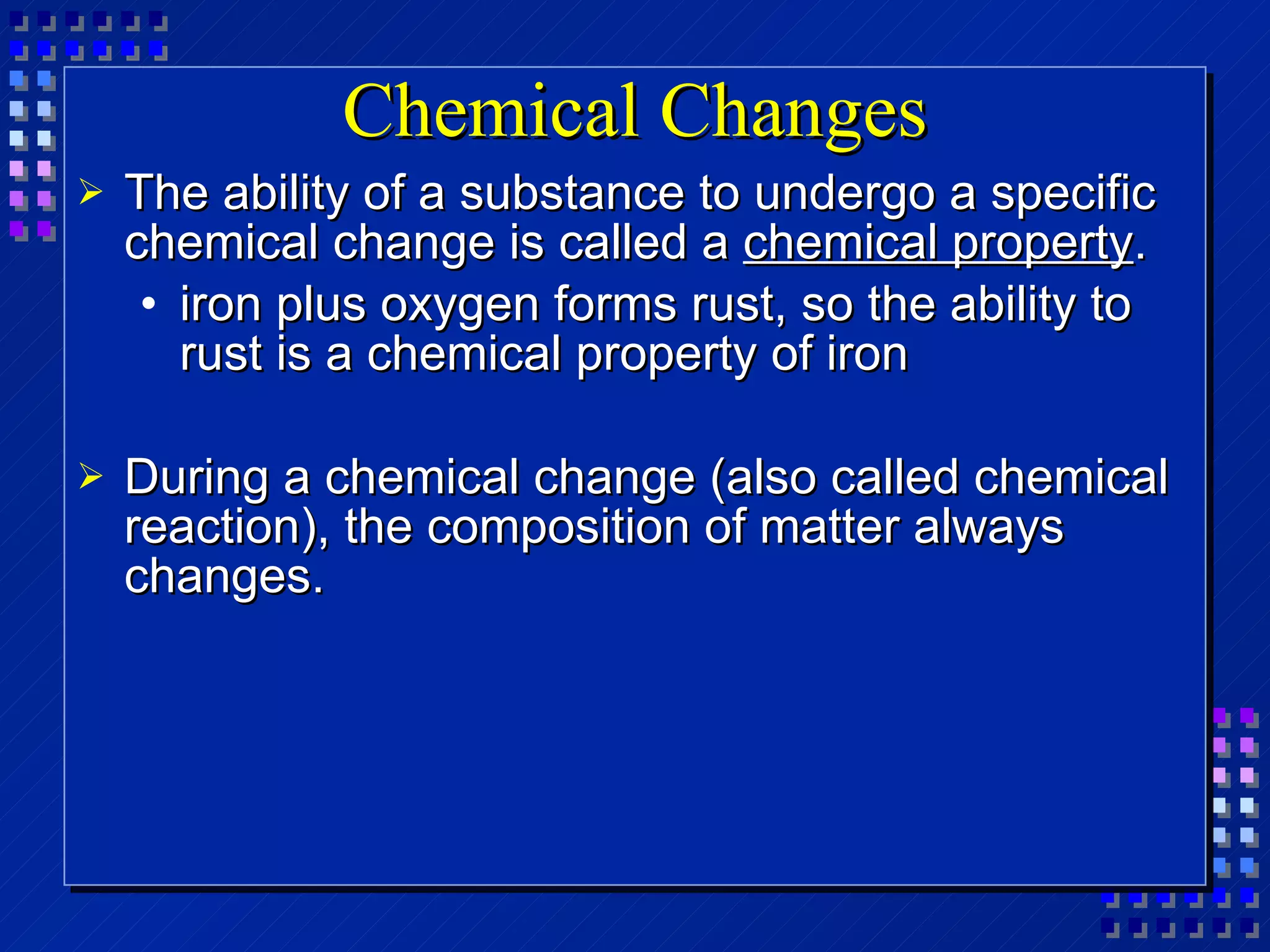 Chemical Changes

➢ The ability of a substance to undergo a specific chemical change is called a chemical property.

• iron plus oxygen forms rust, so the ability to rust is a chemical property of iron

➢ During a chemical change (also called chemical reaction), the composition of matter always changes.